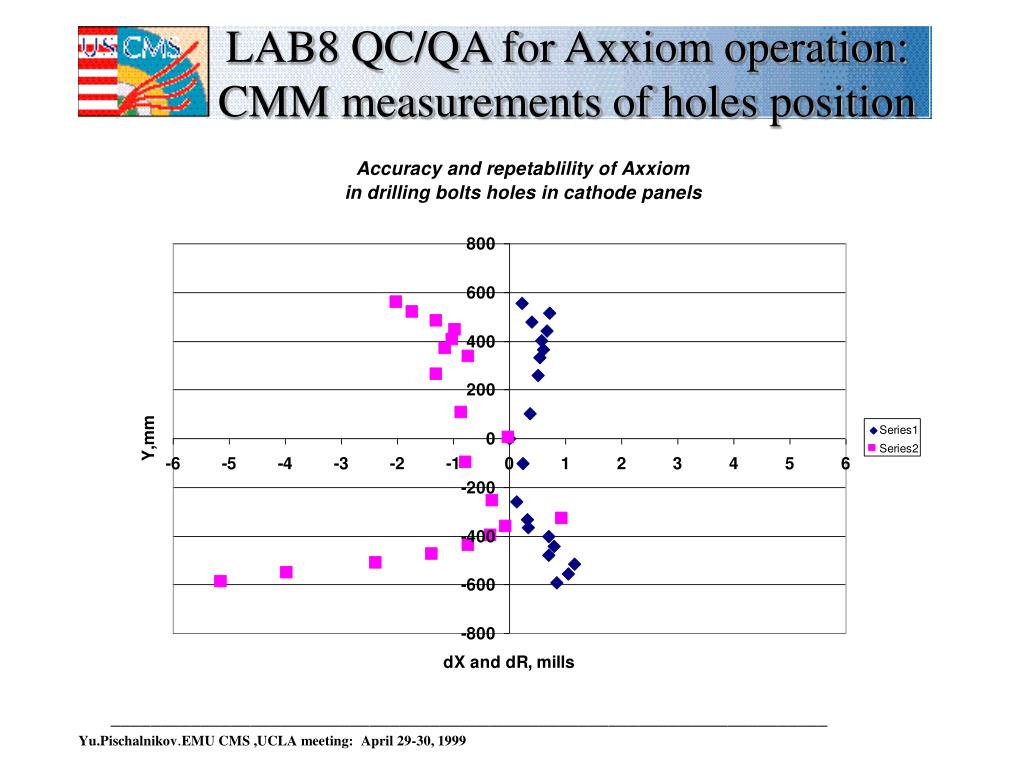 US CMS

LAB8 QC/QA for Axxiom operation: CMM measurements of holes position

Accuracy and repetablility of Axxiom
in drilling bolts holes in cathode panels

800
600
400
200
0
-200
-400
-600
-800

-6 -5 -4 -3 -2 -1 0 1 2 3 4 5 6

Y,mm

dX and dR, mills

Series1
Series2

Yu.Pischalnikov.EMU CMS ,UCLA meeting: April 29-30, 1999